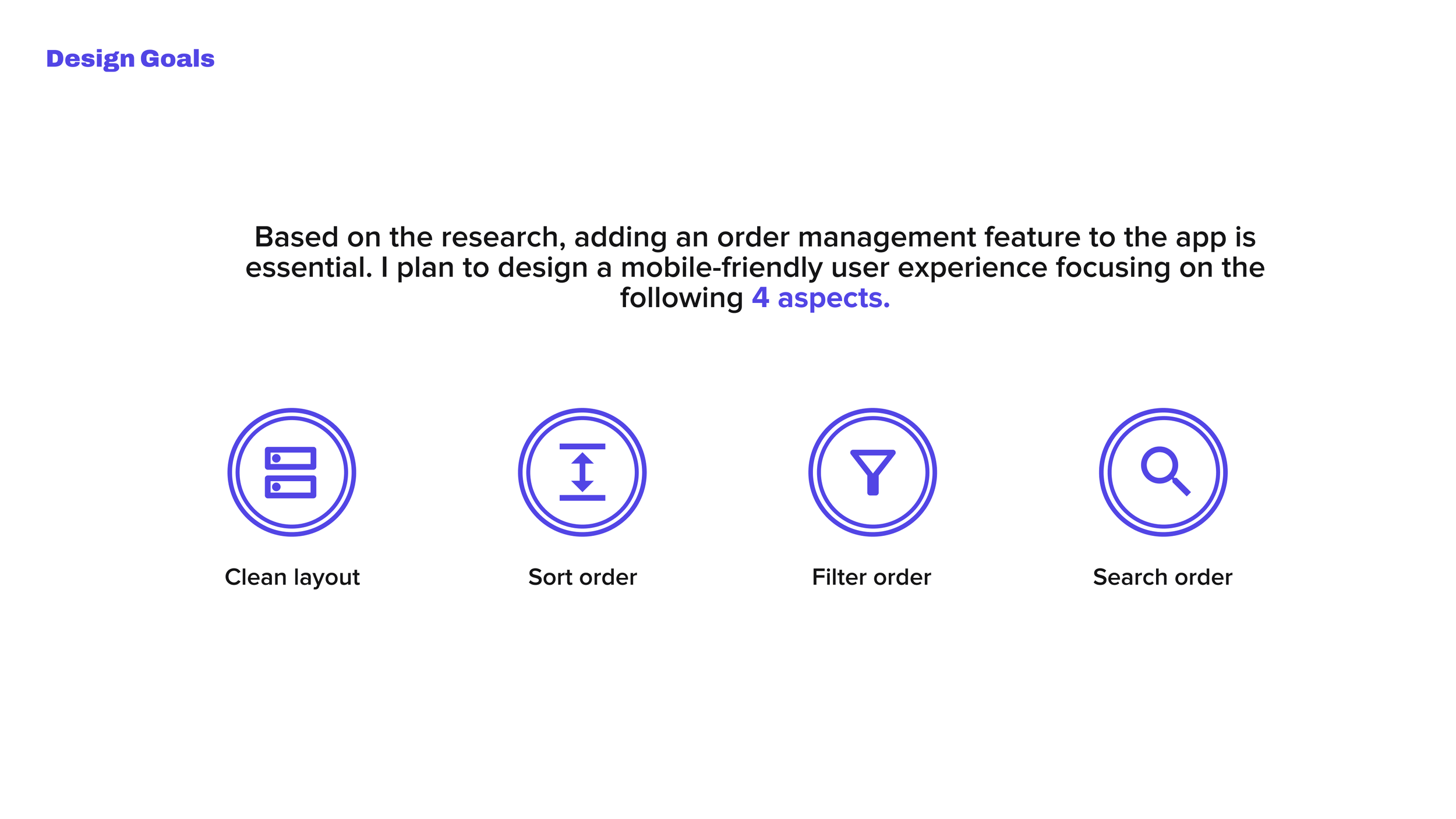 Design Goals

Based on the research, adding an order management feature to the app is essential. I plan to design a mobile-friendly user experience focusing on the following 4 aspects.

Clean layout

Sort order

Filter order

Search order